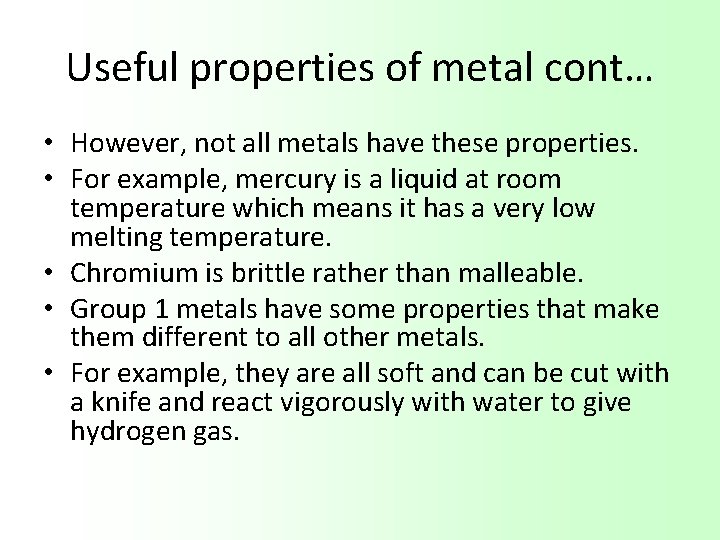 Useful properties of metal cont…

• However, not all metals have these properties.
• For example, mercury is a liquid at room temperature which means it has a very low melting temperature.
• Chromium is brittle rather than malleable.
• Group 1 metals have some properties that make them different to all other metals.
• For example, they are all soft and can be cut with a knife and react vigorously with water to give hydrogen gas.